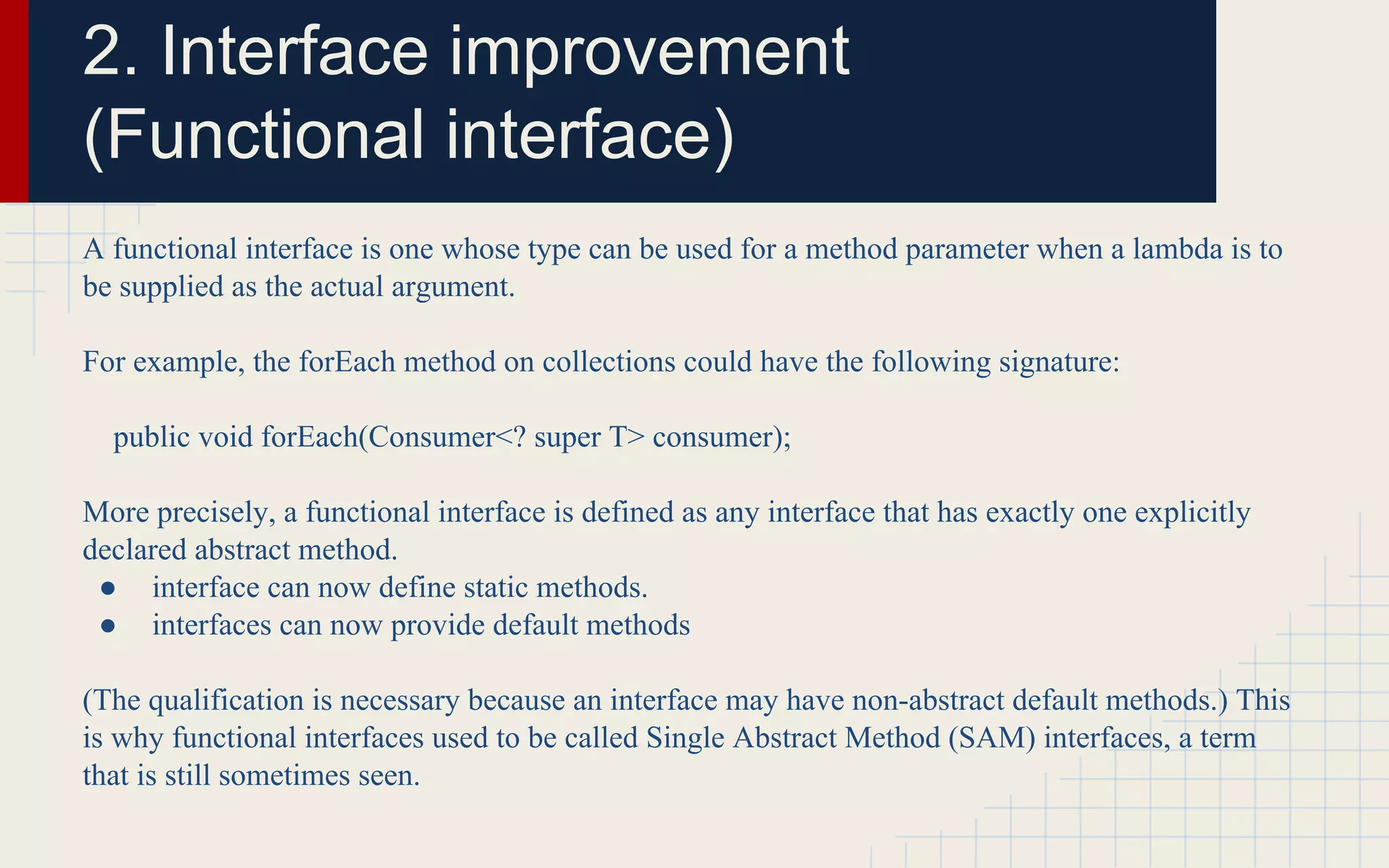 2. Interface improvement (Functional interface)

A functional interface is one whose type can be used for a method parameter when a lambda is to be supplied as the actual argument.

For example, the forEach method on collections could have the following signature:

public void forEach(Consumer<? super T> consumer);

More precisely, a functional interface is defined as any interface that has exactly one explicitly declared abstract method.
● interface can now define static methods.
● interfaces can now provide default methods

(The qualification is necessary because an interface may have non-abstract default methods.) This is why functional interfaces used to be called Single Abstract Method (SAM) interfaces, a term that is still sometimes seen.